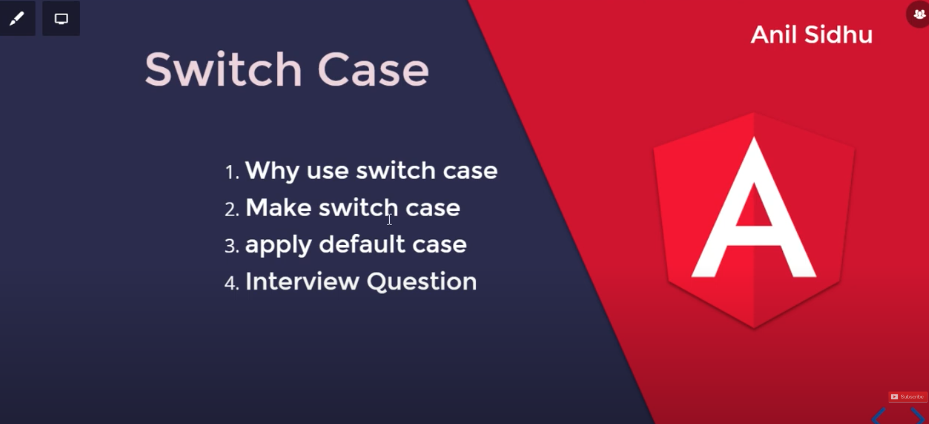 Switch Case

Anil Sidhu

1. Why use switch case
2. Make switch case
3. apply default case
4. Interview Question

A

Subscribe